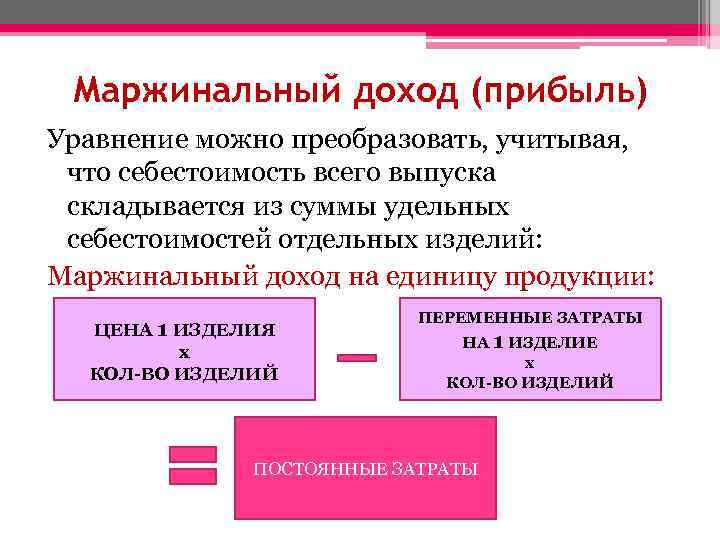 Маржинальный доход (прибыль)

Уравнение можно преобразовать, учитывая, что себестоимость всего выпуска складывается из суммы удельных себестоимостей отдельных изделий:

Маржинальный доход на единицу продукции:

ЦЕНА 1 ИЗДЕЛИЯ
х
КОЛ-ВО ИЗДЕЛИЙ

ПЕРЕМЕННЫЕ ЗАТРАТЫ
НА 1 ИЗДЕЛИЕ
х
КОЛ-ВО ИЗДЕЛИЙ

ПОСТОЯННЫЕ ЗАТРАТЫ